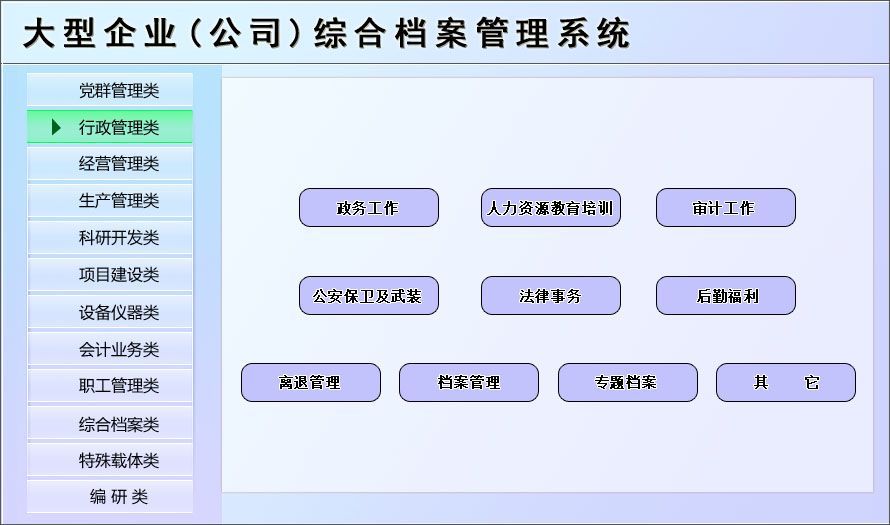 大型企业（公司）综合档案管理系统

党群管理类
行政管理类
经营管理类
生产管理类
科研开发类
项目建设类
设备仪器类
会计业务类
职工管理类
综合档案类
特殊载体类
编 研 类

政务工作
人力资源教育培训
审计工作
公安保卫及武装
法律事务
后勤福利
离退管理
档案管理
专题档案
其　　它